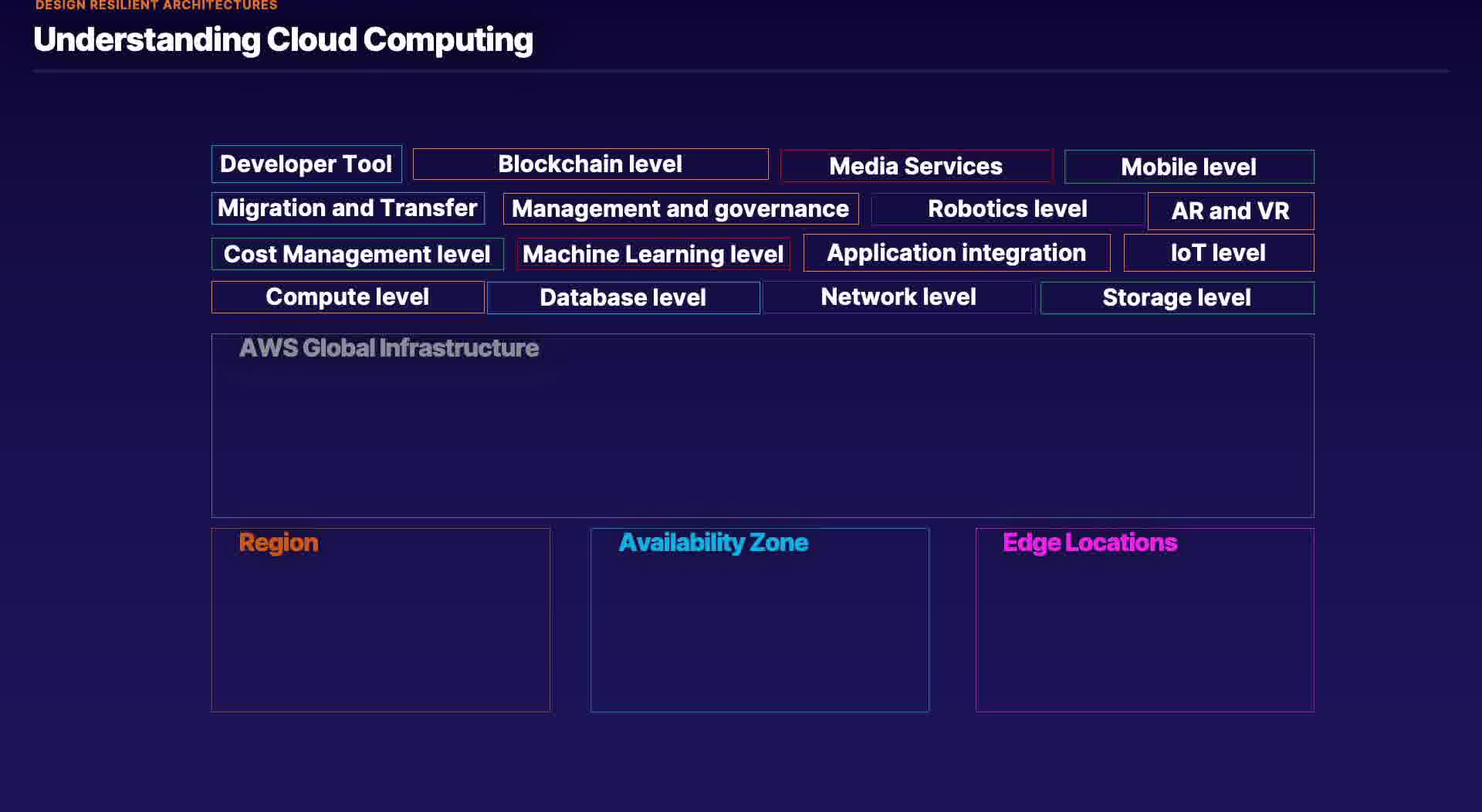 DESIGN RESILIENT ARCHITECTURES

Understanding Cloud Computing

Developer Tool
Blockchain level
Media Services
Mobile level
Migration and Transfer
Management and governance
Robotics level
AR and VR
Cost Management level
Machine Learning level
Application integration
IoT level
Compute level
Database level
Network level
Storage level

AWS Global Infrastructure

Region

Availability Zone

Edge Locations